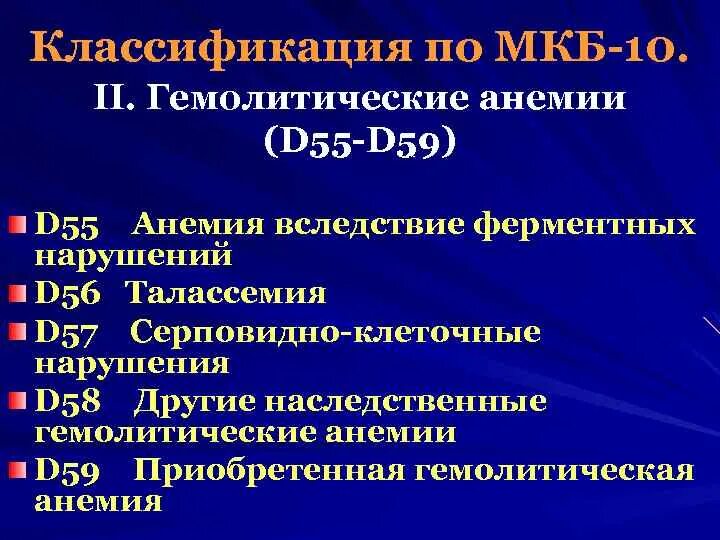 Классификация по МКБ-10.

II. Гемолитические анемии (D55-D59)

D55 Анемия вследствие ферментных нарушений

D56 Талассемия

D57 Серповидно-клеточные нарушения

D58 Другие наследственные гемолитические анемии

D59 Приобретенная гемолитическая анемия